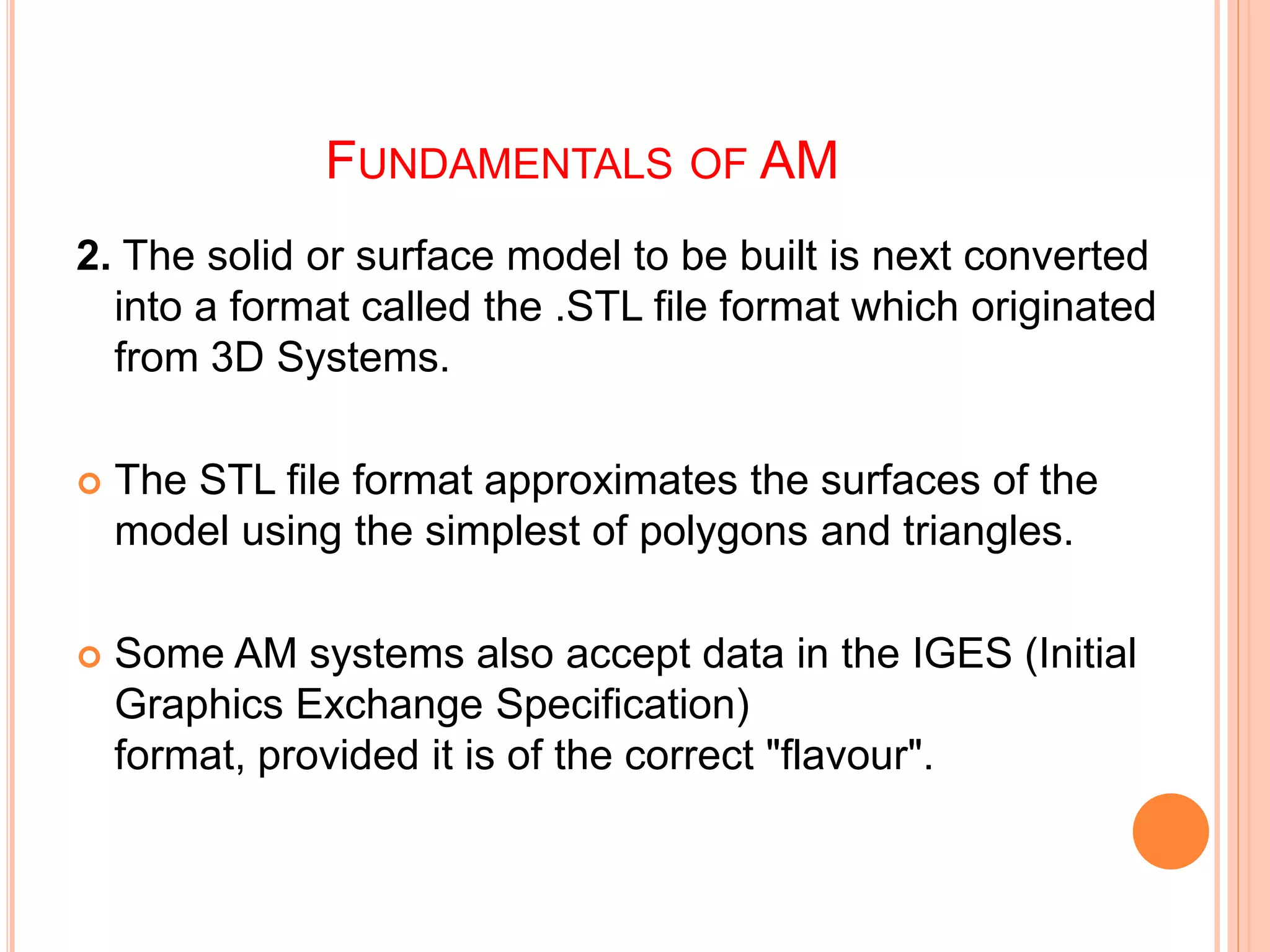 FUNDAMENTALS OF AM

2. The solid or surface model to be built is next converted into a format called the .STL file format which originated from 3D Systems.

The STL file format approximates the surfaces of the model using the simplest of polygons and triangles.

Some AM systems also accept data in the IGES (Initial Graphics Exchange Specification) format, provided it is of the correct "flavour".